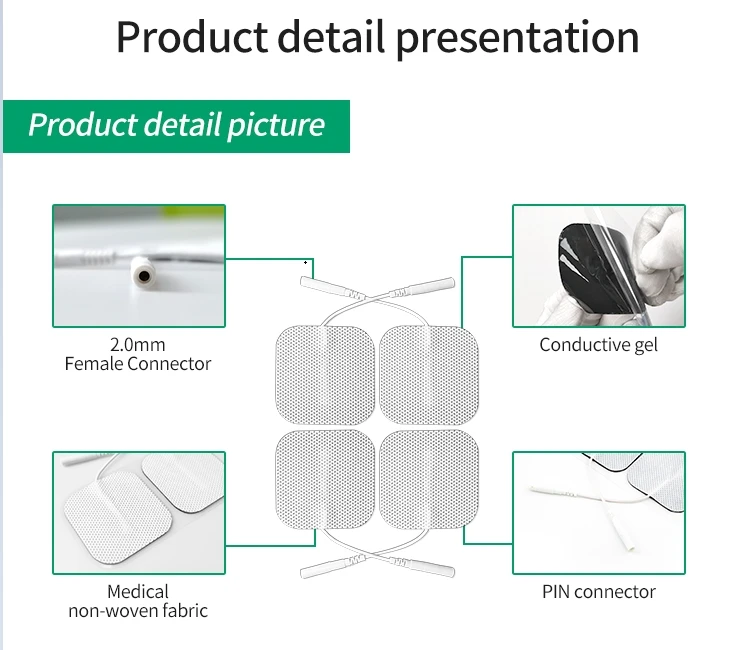 Product detail presentation

Product detail picture

2.0mm
Female Connector

Conductive gel

Medical
non-woven fabric

PIN connector